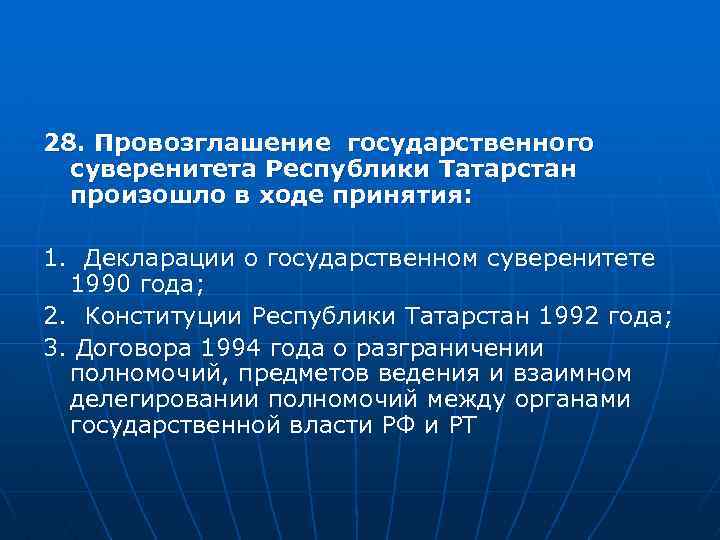 28. Провозглашение государственного суверенитета Республики Татарстан произошло в ходе принятия:

1. Декларации о государственном суверенитете 1990 года;

2. Конституции Республики Татарстан 1992 года;

3. Договора 1994 года о разграничении полномочий, предметов ведения и взаимном делегировании полномочий между органами государственной власти РФ и РТ